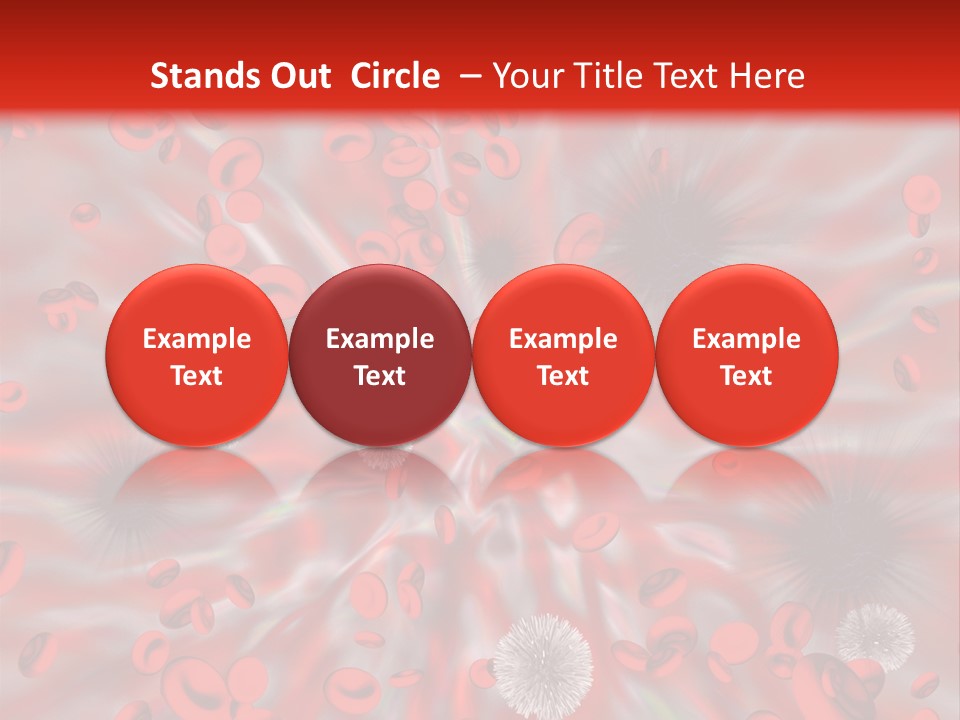 Stands Out Circle – Your Title Text Here

Example Text

Example Text

Example Text

Example Text